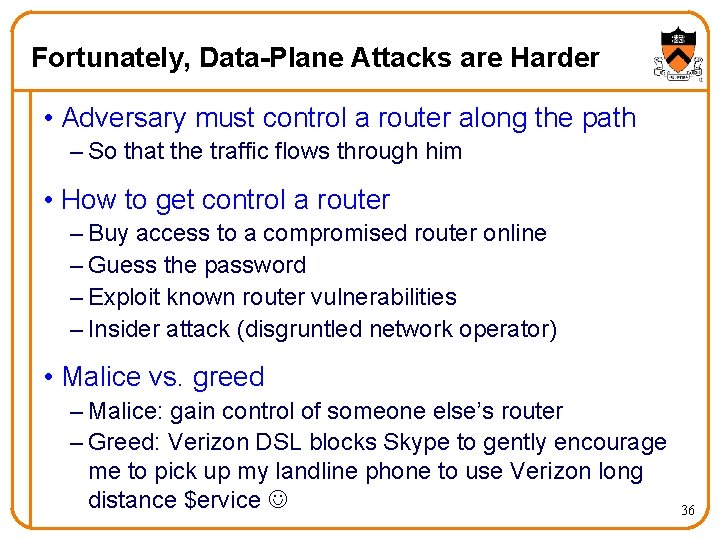 Fortunately, Data-Plane Attacks are Harder

• Adversary must control a router along the path
– So that the traffic flows through him

• How to get control a router
– Buy access to a compromised router online
– Guess the password
– Exploit known router vulnerabilities
– Insider attack (disgruntled network operator)

• Malice vs. greed
– Malice: gain control of someone else's router
– Greed: Verizon DSL blocks Skype to gently encourage me to pick up my landline phone to use Verizon long distance \$ervice ☺

36